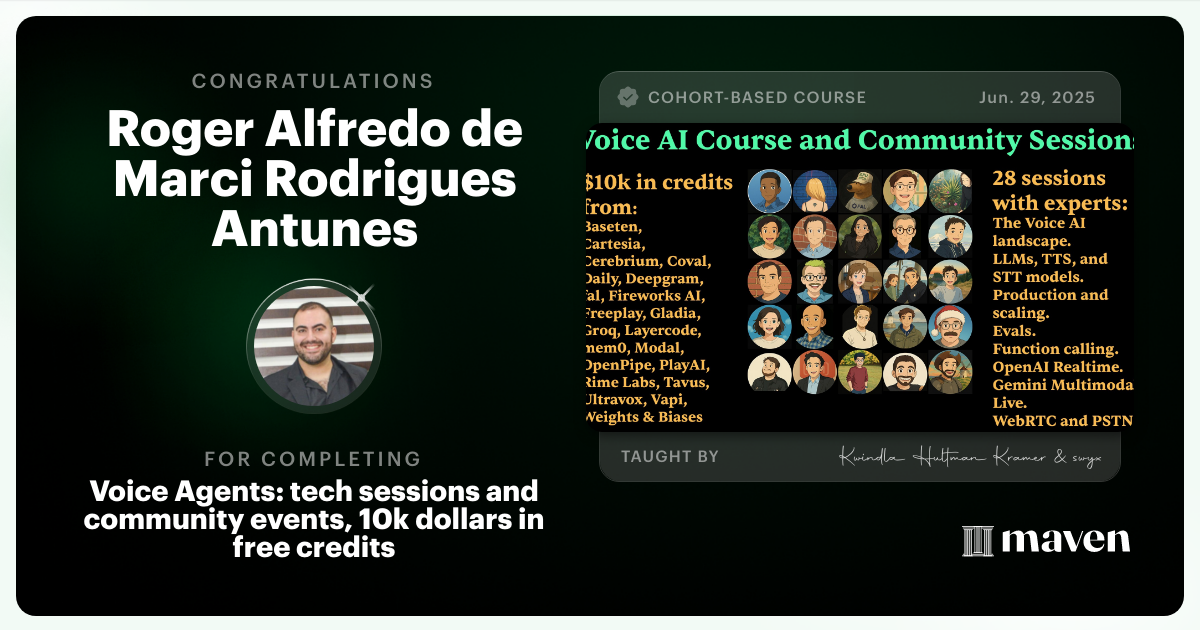 CONGRATULATIONS

Roger Alfredo de Marci Rodrigues Antunes

FOR COMPLETING

Voice Agents: tech sessions and community events, 10k dollars in free credits

COHORT-BASED COURSE

Jun. 29, 2025

Voice AI Course and Community Sessions

$10k in credits from: Baseten, Cartesia, Cerebrium, Coval, Daily, Deepgram, fal, Fireworks AI, Freeplay, Gladia, Groq, Layercode, mem0, Modal, OpenPipe, PlayAI, Rime Labs, Tavus, Ultravox, Vapi, Weights & Biases

28 sessions with experts: The Voice AI landscape. LLMs, TTS, and STT models. Production and scaling. Evals. Function calling. OpenAI Realtime. Gemini Multimoda Live. WebRTC and PSTN

TAUGHT BY

Kwindla Hultman Kramer & swyx

maven